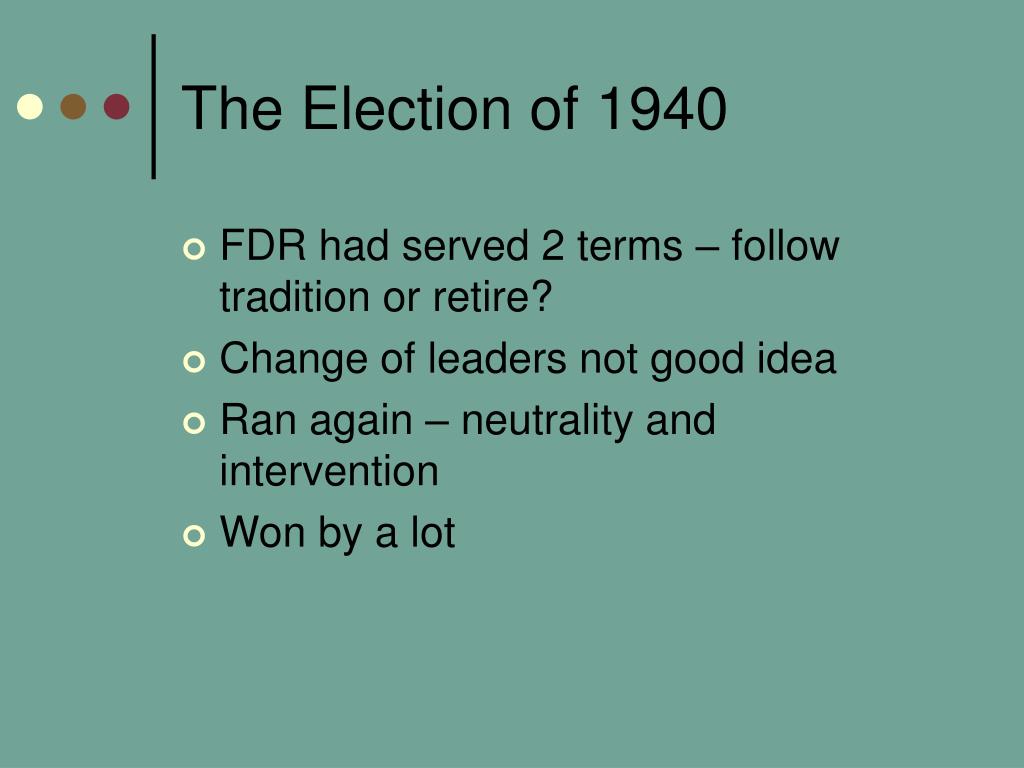 The Election of 1940

FDR had served 2 terms – follow tradition or retire?

Change of leaders not good idea

Ran again – neutrality and intervention

Won by a lot